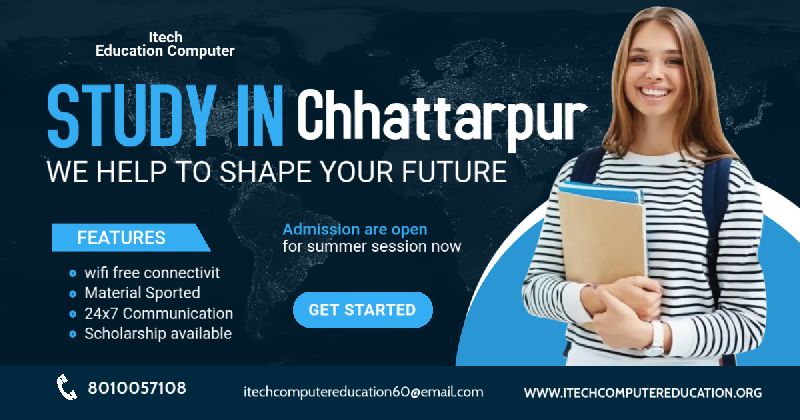 Itech
Education Computer

STUDY IN Chhattarpur

WE HELP TO SHAPE YOUR FUTURE

FEATURES

- wifi free connectivit
- Material Sported
- 24x7 Communication
- Scholarship available

Admission are open
for summer session now

GET STARTED

8010057108

itechcomputereducation60@email.com

WWW.ITECHCOMPUTEREDUCATION.ORG